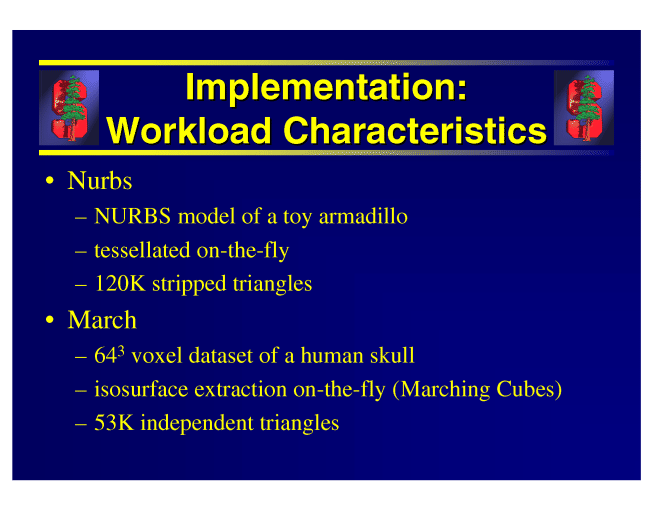 Implementation: Workload Characteristics

• Nurbs
– NURBS model of a toy armadillo
– tessellated on-the-fly
– 120K stripped triangles
• March
– $64^3$ voxel dataset of a human skull
– isosurface extraction on-the-fly (Marching Cubes)
– 53K independent triangles